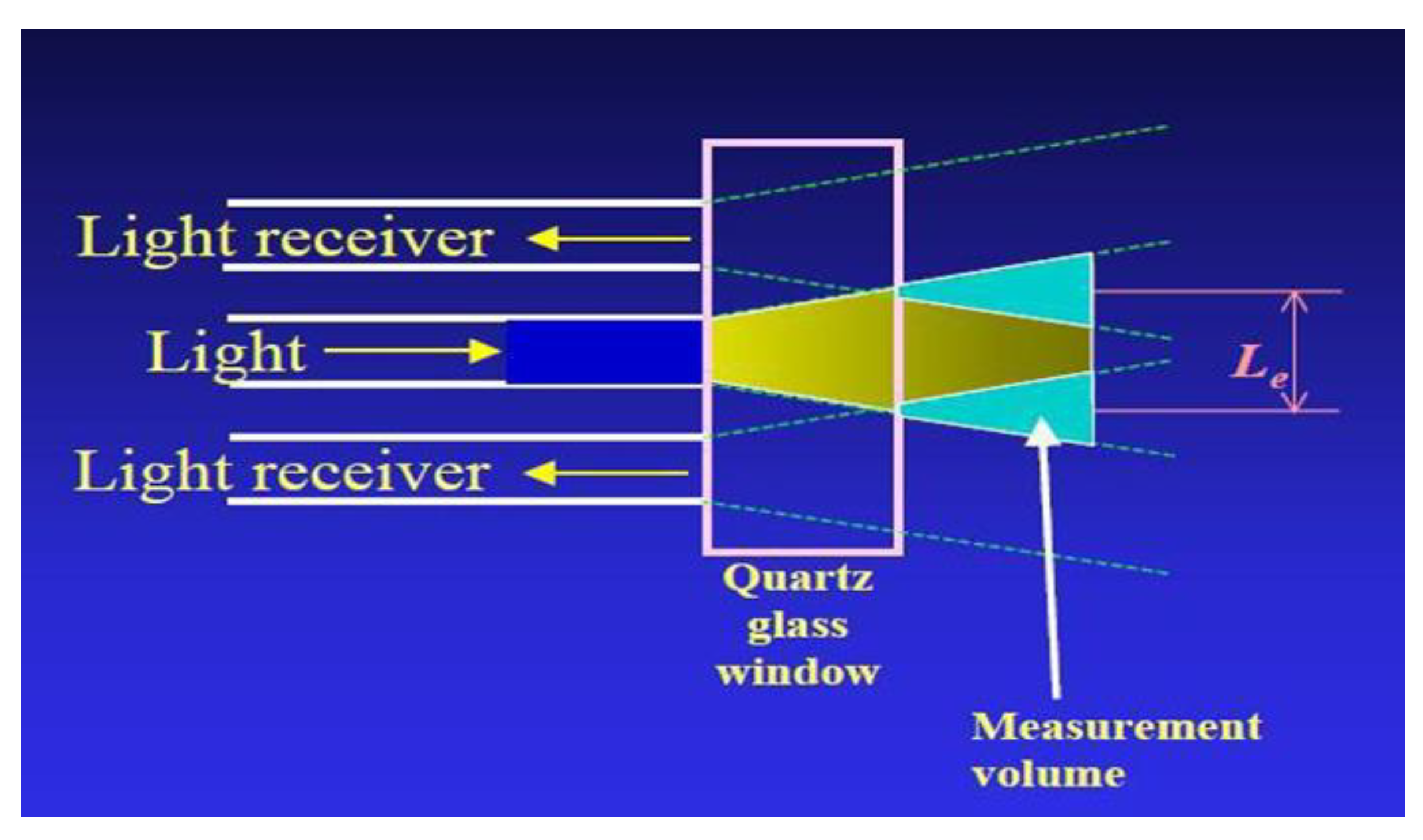 Light receiver

Light

Light receiver

$L_e$

Quartz glass window

Measurement volume